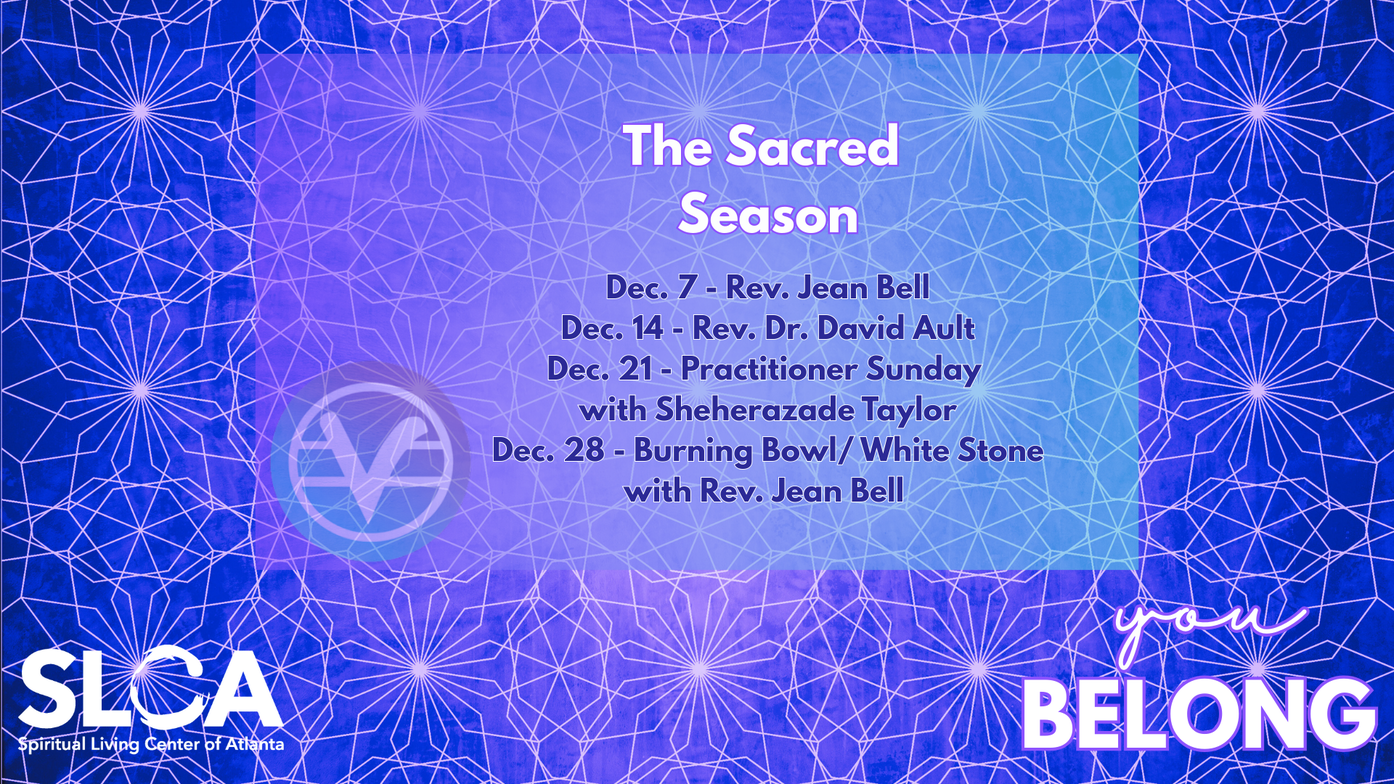 The Sacred Season

Dec. 7 - Rev. Jean Bell
Dec. 14 - Rev. Dr. David Ault
Dec. 21 - Practitioner Sunday with Sheherazade Taylor
Dec. 28 - Burning Bowl/ White Stone with Rev. Jean Bell

SLCA
Spiritual Living Center of Atlanta

you
BELONG